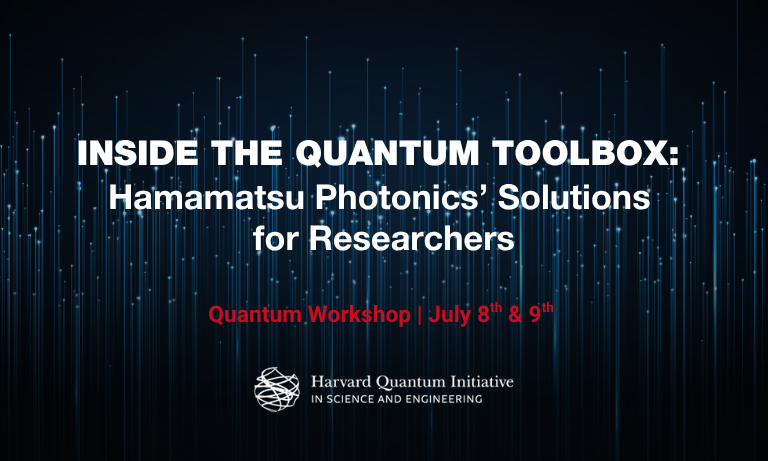 INSIDE THE QUANTUM TOOLBOX:
Hamamatsu Photonics' Solutions for Researchers

Quantum Workshop | July 8$^{th}$ & 9$^{th}$

Harvard Quantum Initiative
IN SCIENCE AND ENGINEERING